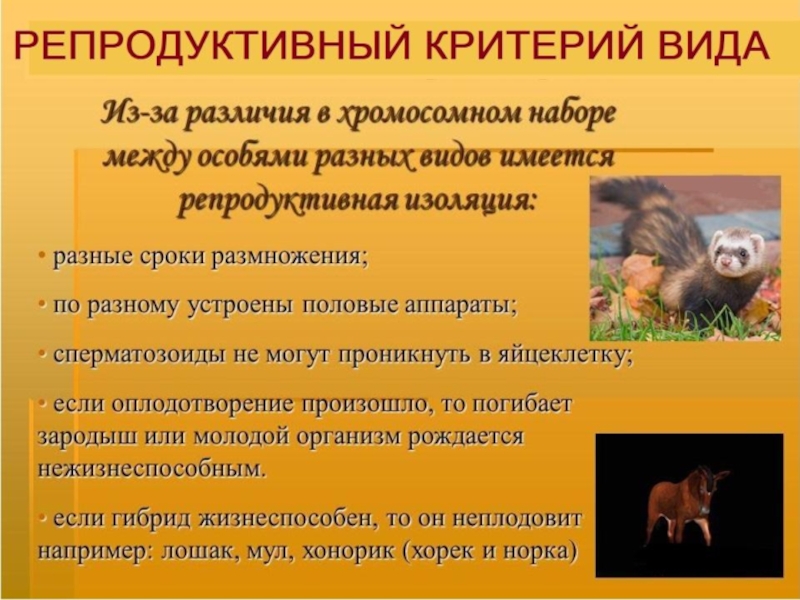 РЕПРОДУКТИВНЫЙ КРИТЕРИЙ ВИДА

Из-за различия в хромосомном наборе между особями разных видов имеется репродуктивная изоляция:

• разные сроки размножения;

• по разному устроены половые аппараты;

• сперматозоиды не могут проникнуть в яйцеклетку;

• если оплодотворение произошло, то погибает зародыш или молодой организм рождается нежизнеспособным.

• если гибрид жизнеспособен, то он неплодовит например: лошак, мул, хонорик (хорек и норка)